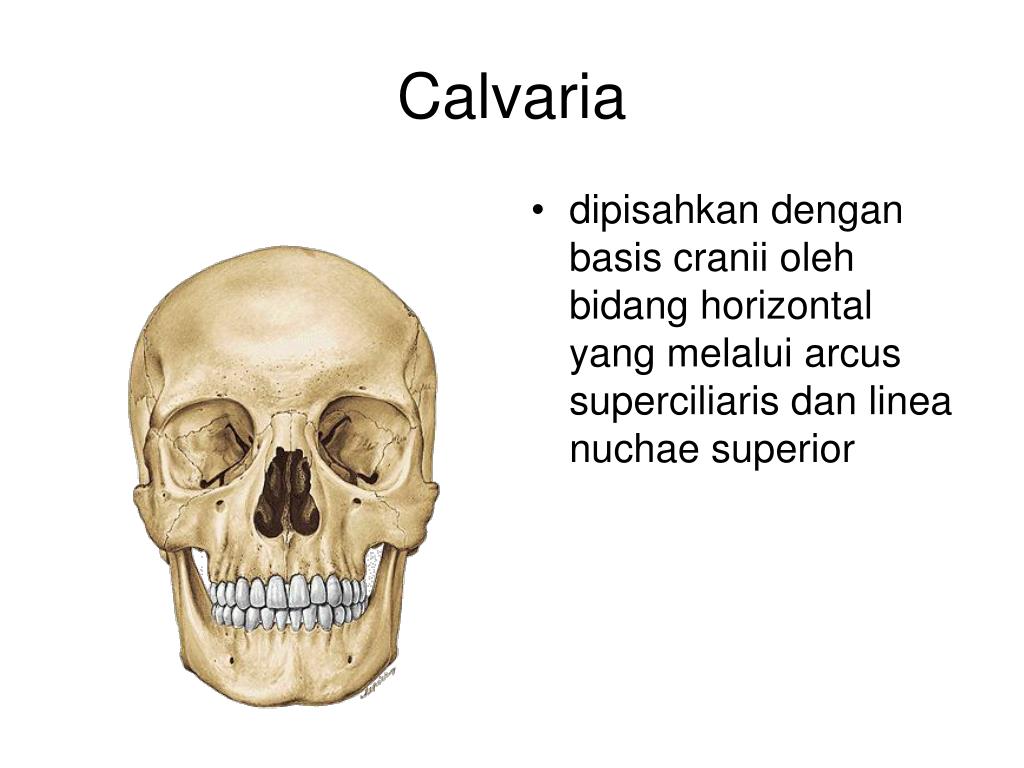 Calvaria

• dipisahkan dengan basis cranii oleh bidang horizontal yang melalui arcus superciliaris dan linea nuchae superior